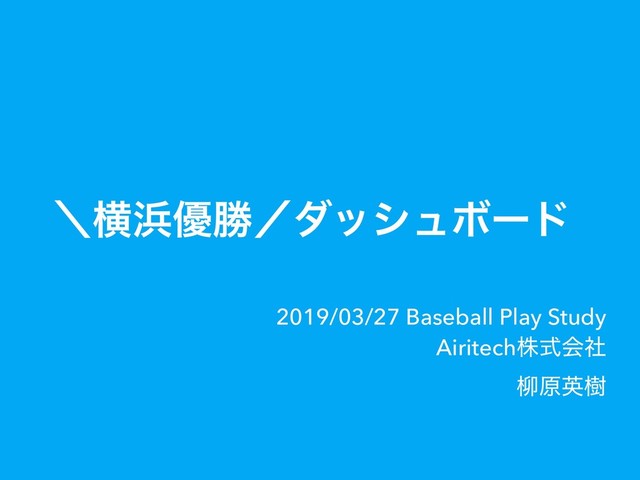 ＼横浜優勝／ダッシュボード

2019/03/27 Baseball Play Study
Airitech株式会社

柳原英樹